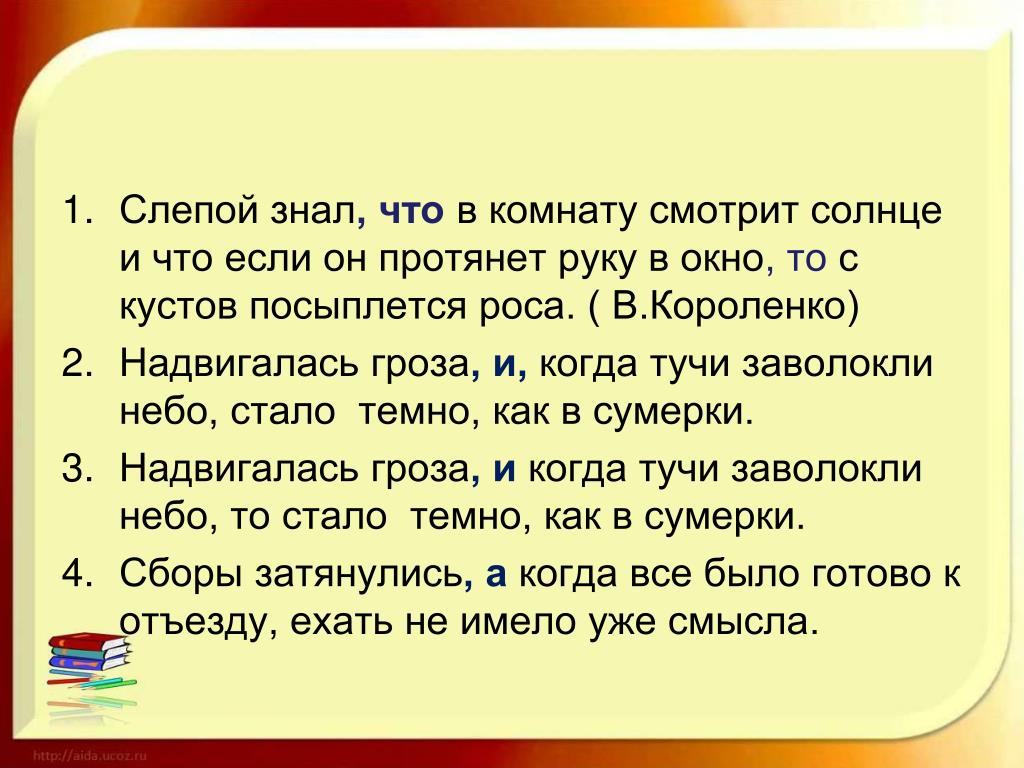 1. Слепой знал, что в комнату смотрит солнце и что если он протянет руку в окно, то с кустов посыплется роса. ( В.Короленко)
2. Надвигалась гроза, и, когда тучи заволокли небо, стало темно, как в сумерки.
3. Надвигалась гроза, и когда тучи заволокли небо, то стало темно, как в сумерки.
4. Сборы затянулись, а когда все было готово к отъезду, ехать не имело уже смысла.

http://aida.ucoz.ru